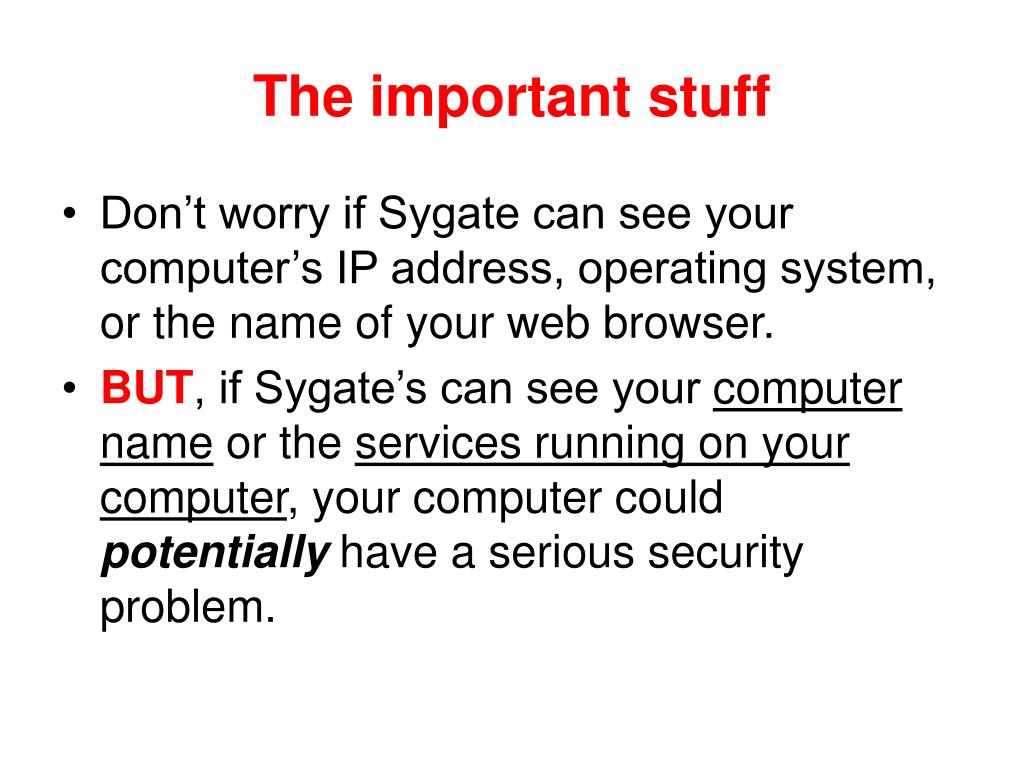 The important stuff

• Don't worry if Sygate can see your computer's IP address, operating system, or the name of your web browser.
• BUT, if Sygate's can see your computer name or the services running on your computer, your computer could potentially have a serious security problem.